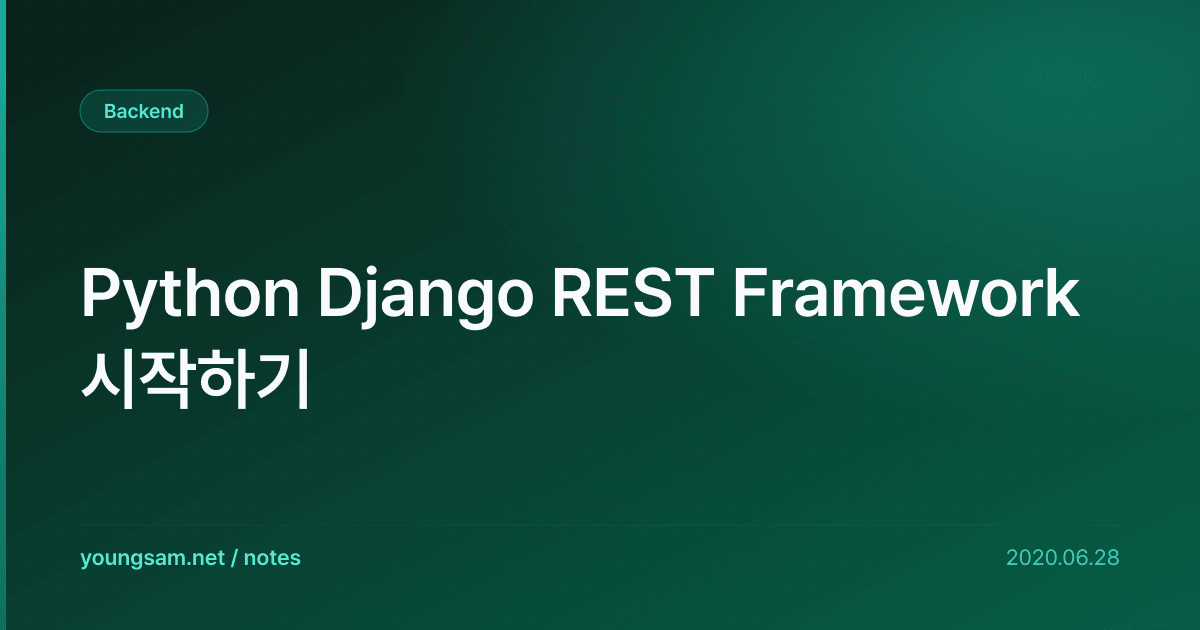 Backend

Python Django REST Framework 시작하기

youngsam.net / notes

2020.06.28